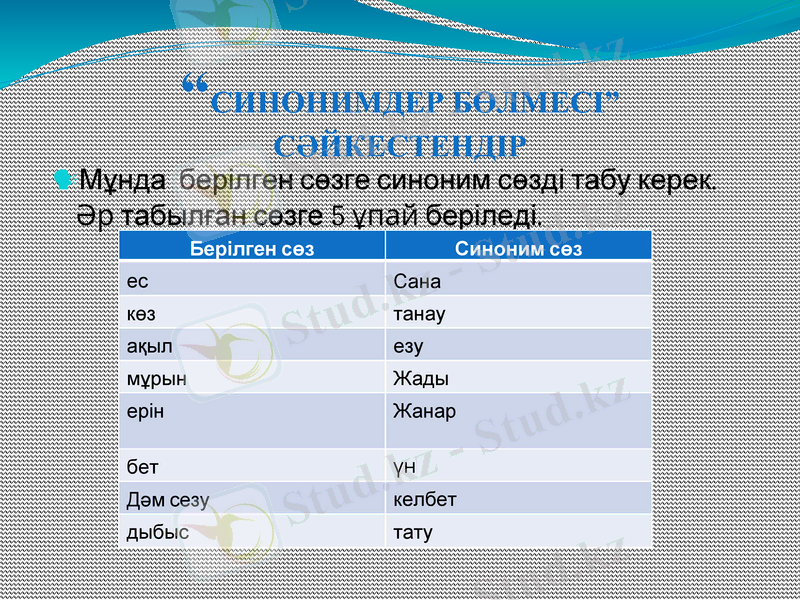 “СИНОНИМДЕР БӨЛМЕСІ” СӘЙКЕСТЕНДІР

Мұнда берілген сөзге синоним сөзді табу керек. Әр табылған сөзге 5 ұпай беріледі.

| Берілген сөз | Синоним сөз |
|---|---|
| ес | Сана |
| көз | танау |
| ақыл | езу |
| мұрын | Жады |
| ерін | Жанар |
| бет | үн |
| Дәм сезу | келбет |
| дыбыс | тату |

Stud.kz - Stud.kz